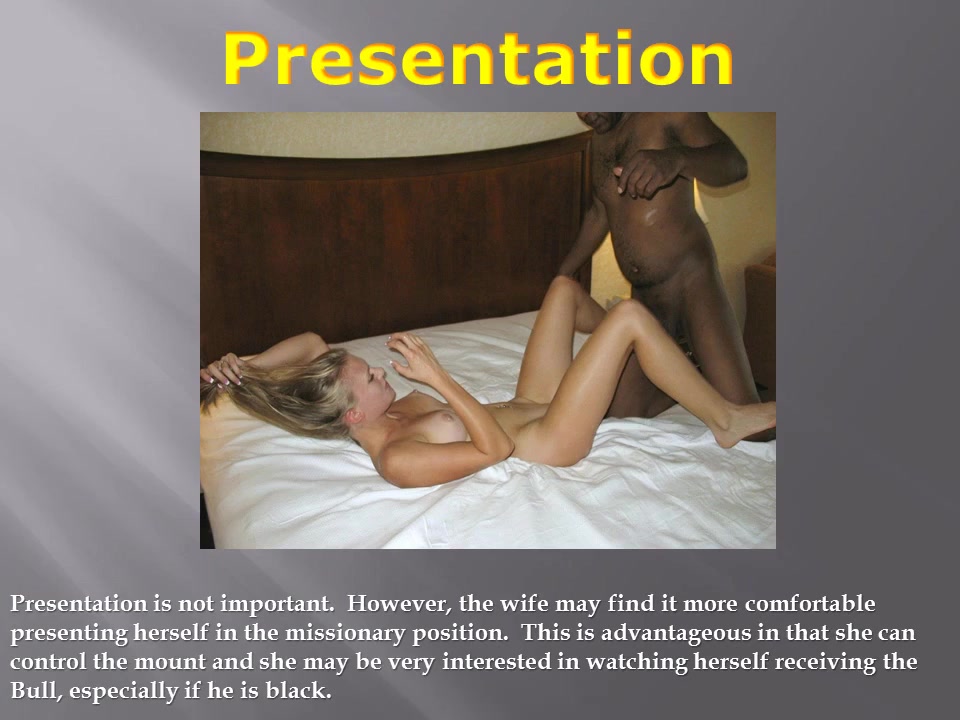 Presentation

Presentation is not important. However, the wife may find it more comfortable presenting herself in the missionary position. This is advantageous in that she can control the mount and she may be very interested in watching herself receiving the Bull, especially if he is black.